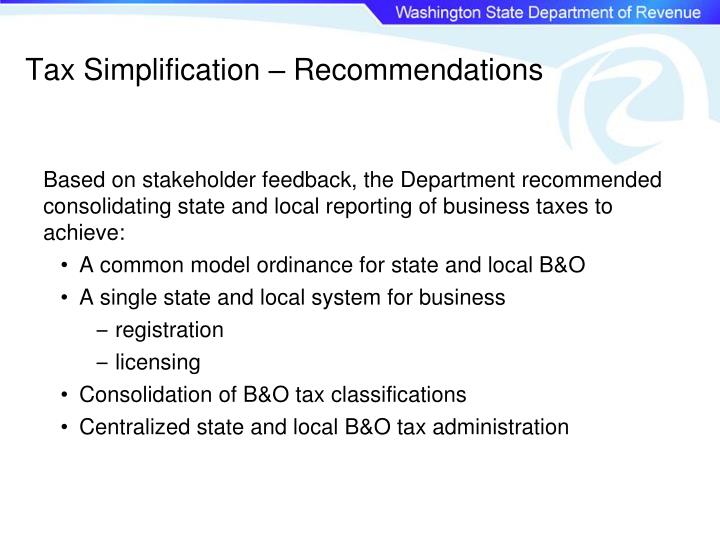 Washington State Department of Revenue

Tax Simplification – Recommendations

Based on stakeholder feedback, the Department recommended consolidating state and local reporting of business taxes to achieve:

• A common model ordinance for state and local B&O
• A single state and local system for business
  – registration
  – licensing
• Consolidation of B&O tax classifications
• Centralized state and local B&O tax administration